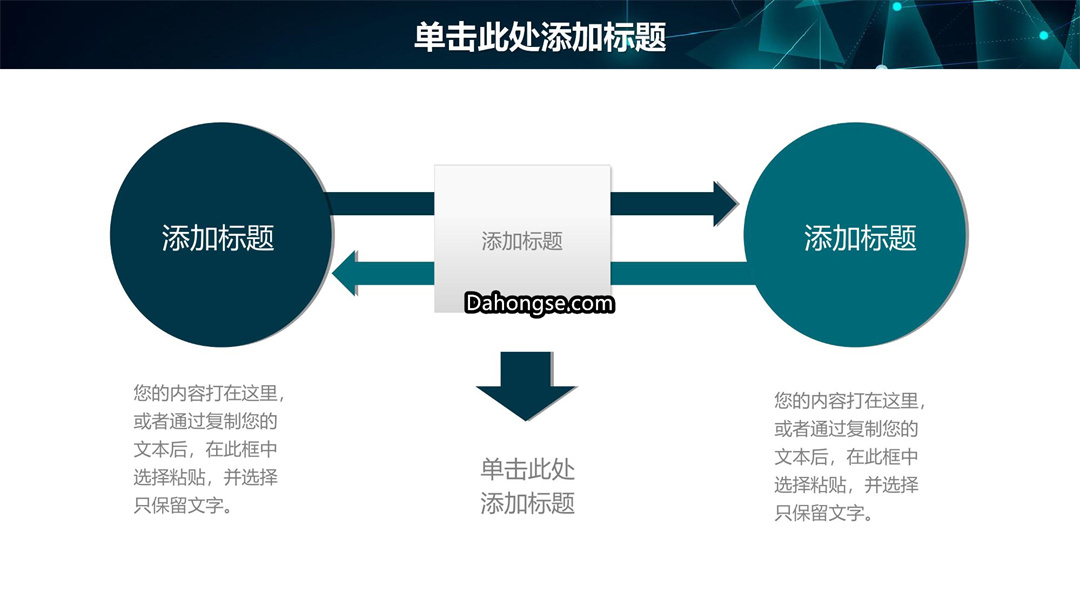 单击此处添加标题

添加标题

添加标题

Dahongse.com

添加标题

您的内容打在这里，或者通过复制您的文本后，在此框中选择粘贴，并选择只保留文字。

单击此处添加标题

您的内容打在这里，或者通过复制您的文本后，在此框中选择粘贴，并选择只保留文字。